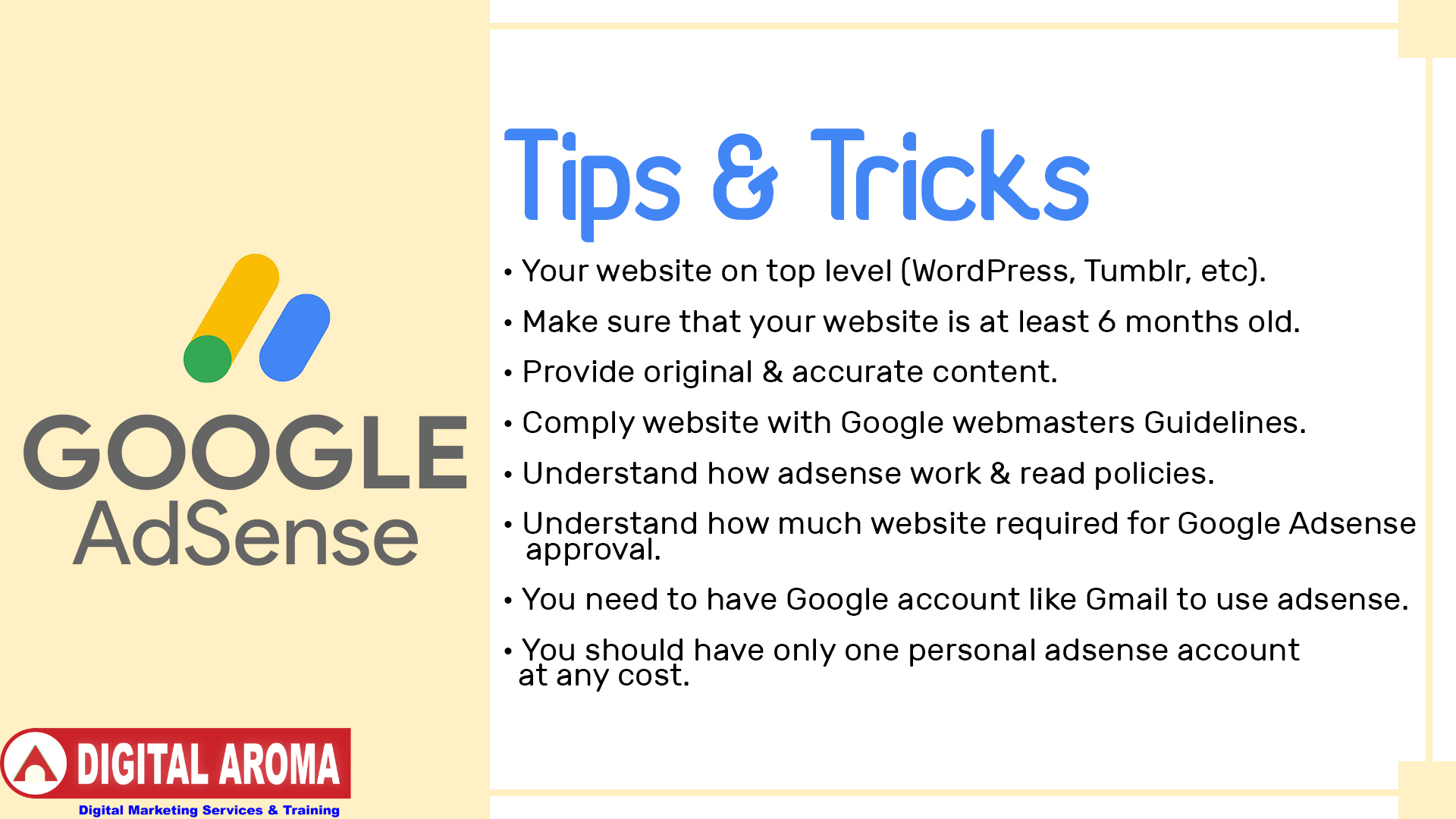 GOOGLE
AdSense

DIGITAL AROMA
Digital Marketing Services & Training

Tips & Tricks

• Your website on top level (WordPress, Tumblr, etc).
• Make sure that your website is at least 6 months old.
• Provide original & accurate content.
• Comply website with Google webmasters Guidelines.
• Understand how adsense work & read policies.
• Understand how much website required for Google Adsense approval.
• You need to have Google account like Gmail to use adsense.
• You should have only one personal adsense account at any cost.